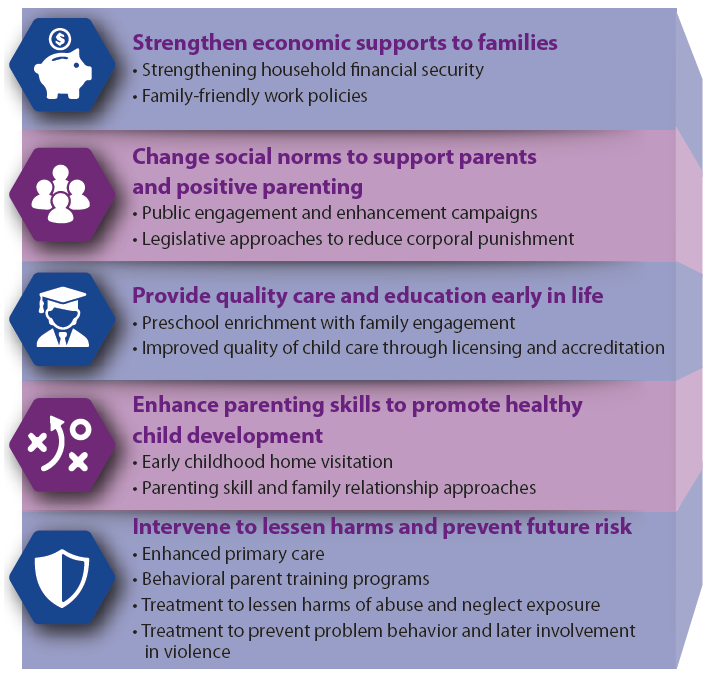 Strengthen economic supports to families
• Strengthening household financial security
• Family-friendly work policies

Change social norms to support parents and positive parenting
• Public engagement and enhancement campaigns
• Legislative approaches to reduce corporal punishment

Provide quality care and education early in life
• Preschool enrichment with family engagement
• Improved quality of child care through licensing and accreditation

Enhance parenting skills to promote healthy child development
• Early childhood home visitation
• Parenting skill and family relationship approaches

Intervene to lessen harms and prevent future risk
• Enhanced primary care
• Behavioral parent training programs
• Treatment to lessen harms of abuse and neglect exposure
• Treatment to prevent problem behavior and later involvement in violence